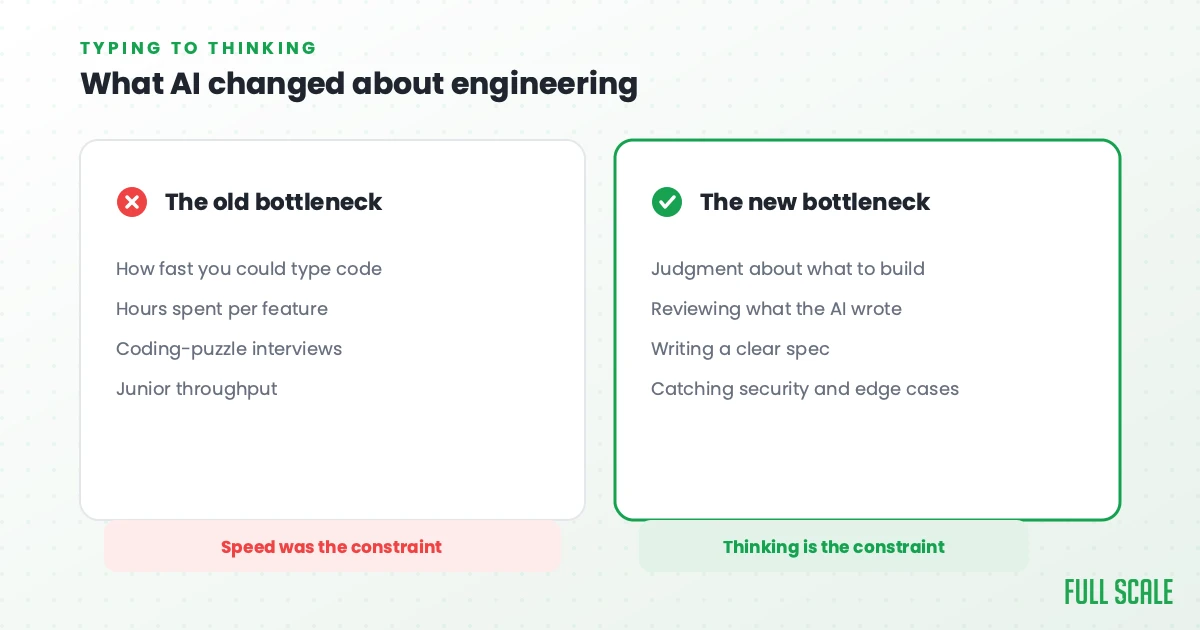 TYPING TO THINKING

What AI changed about engineering

The old bottleneck

How fast you could type code

Hours spent per feature

Coding-puzzle interviews

Junior throughput

Speed was the constraint

The new bottleneck

Judgment about what to build

Reviewing what the AI wrote

Writing a clear spec

Catching security and edge cases

Thinking is the constraint

FULL SCALE